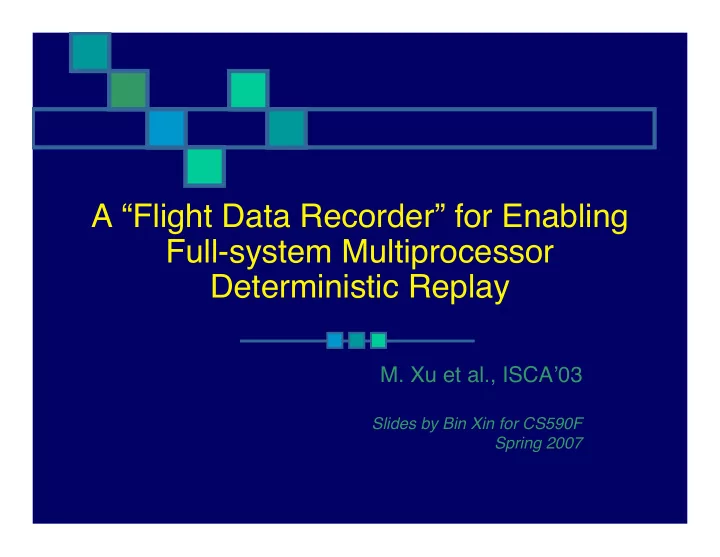 A “Flight Data Recorder” for Enabling Full-system Multiprocessor Deterministic Replay

M. Xu et al., ISCA’03

Slides by Bin Xin for CS590F
Spring 2007